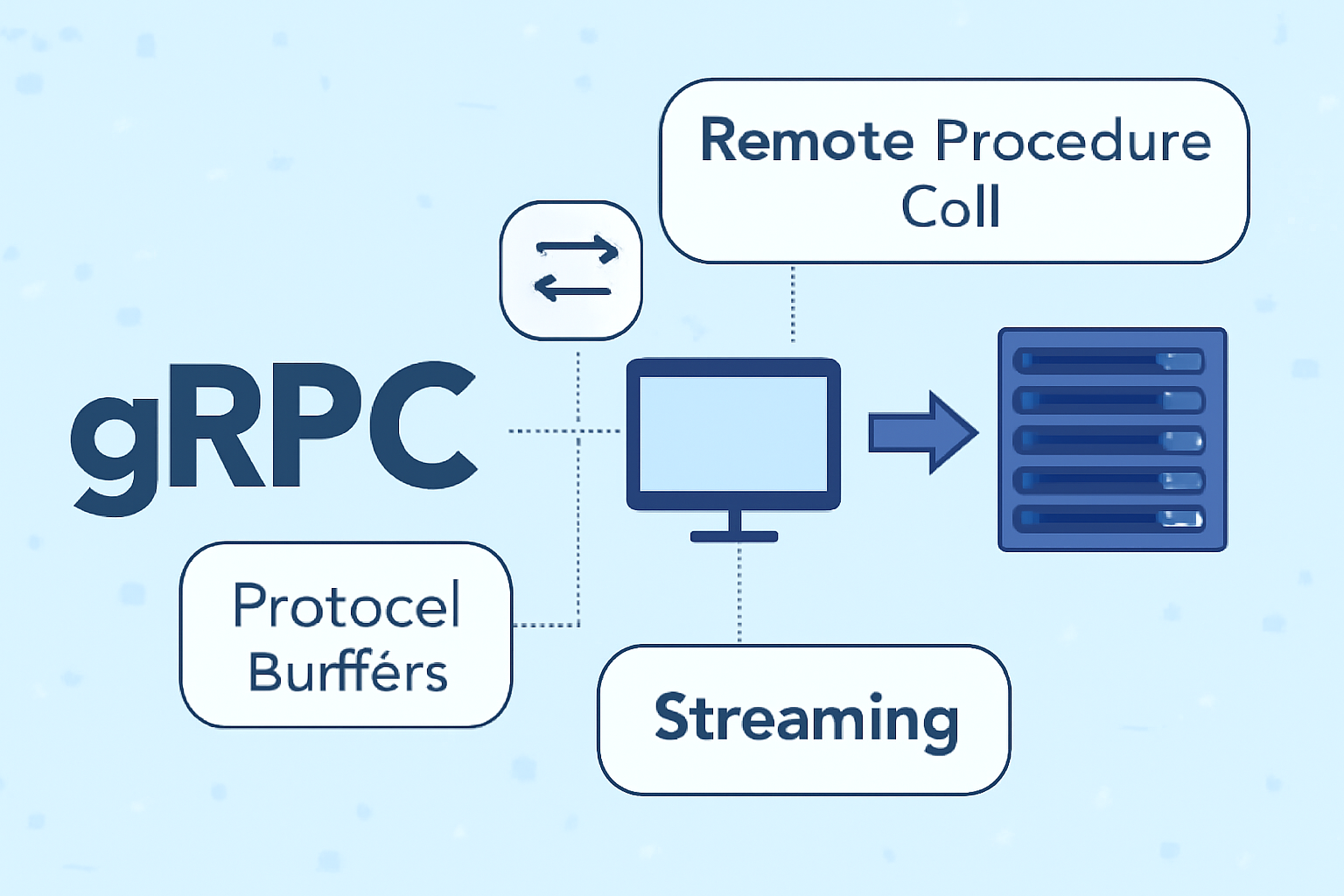 Remote Procedure Coll

gRPC

Protocel Burfférs

Streaming